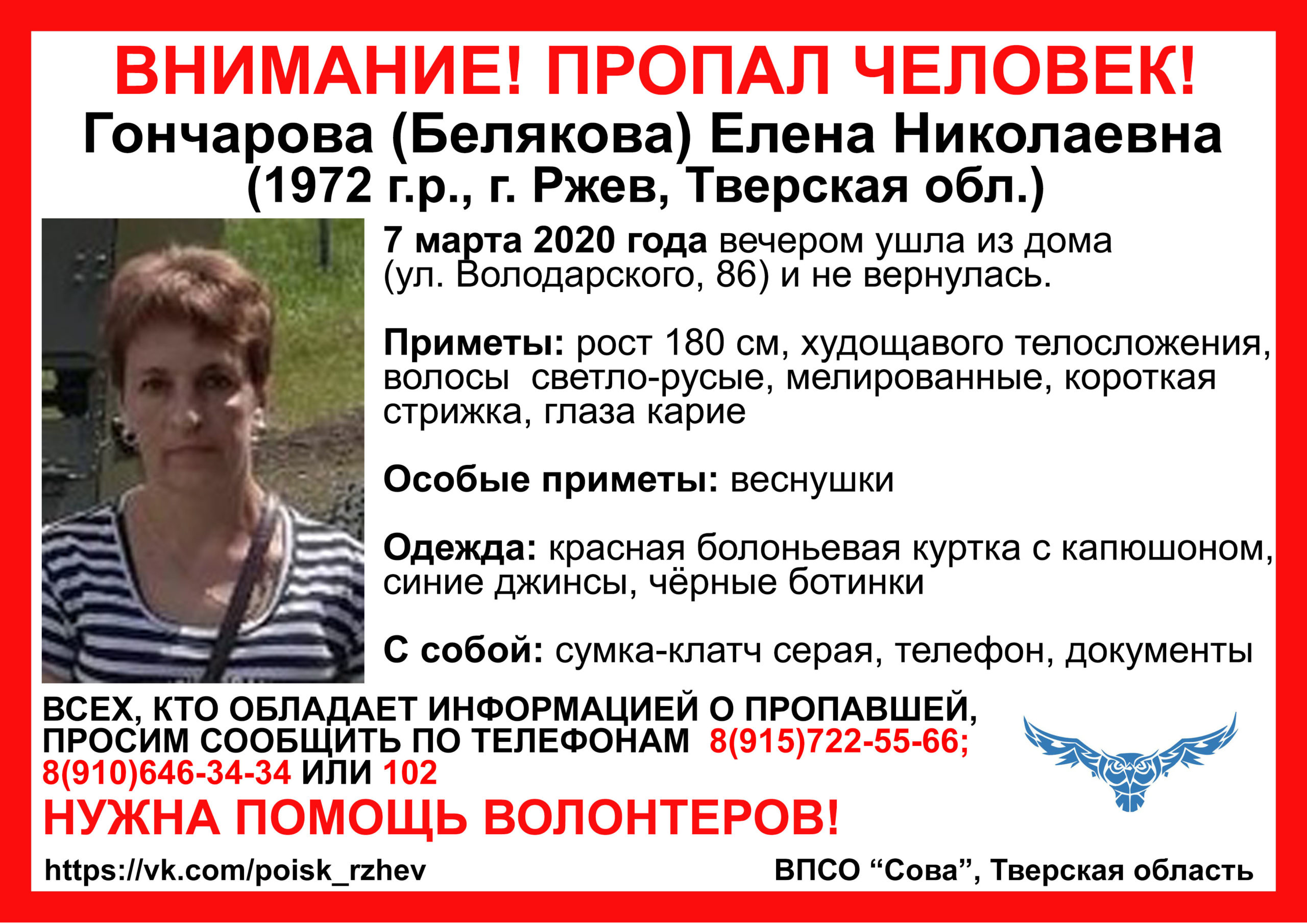 ВНИМАНИЕ! ПРОПАЛ ЧЕЛОВЕК!
Гончарова (Белякова) Елена Николаевна
(1972 г.р., г. Ржев, Тверская обл.)

7 марта 2020 года вечером ушла из дома (ул. Володарского, 86) и не вернулась.

Приметы: рост 180 см, худощавого телосложения, волосы светло-русые, мелированные, короткая стрижка, глаза карие

Особые приметы: веснушки

Одежда: красная болоньевая куртка с капюшоном, синие джинсы, чёрные ботинки

С собой: сумка-клатч серая, телефон, документы

ВСЕХ, КТО ОБЛАДАЕТ ИНФОРМАЦИЕЙ О ПРОПАВШЕЙ, ПРОСИМ СООБЩИТЬ ПО ТЕЛЕФОНАМ 8(915)722-55-66; 8(910)646-34-34 ИЛИ 102

НУЖНА ПОМОЩЬ ВОЛОНТЕРОВ!

https://vk.com/poisk_rzhev

ВПСО “Сова”, Тверская область